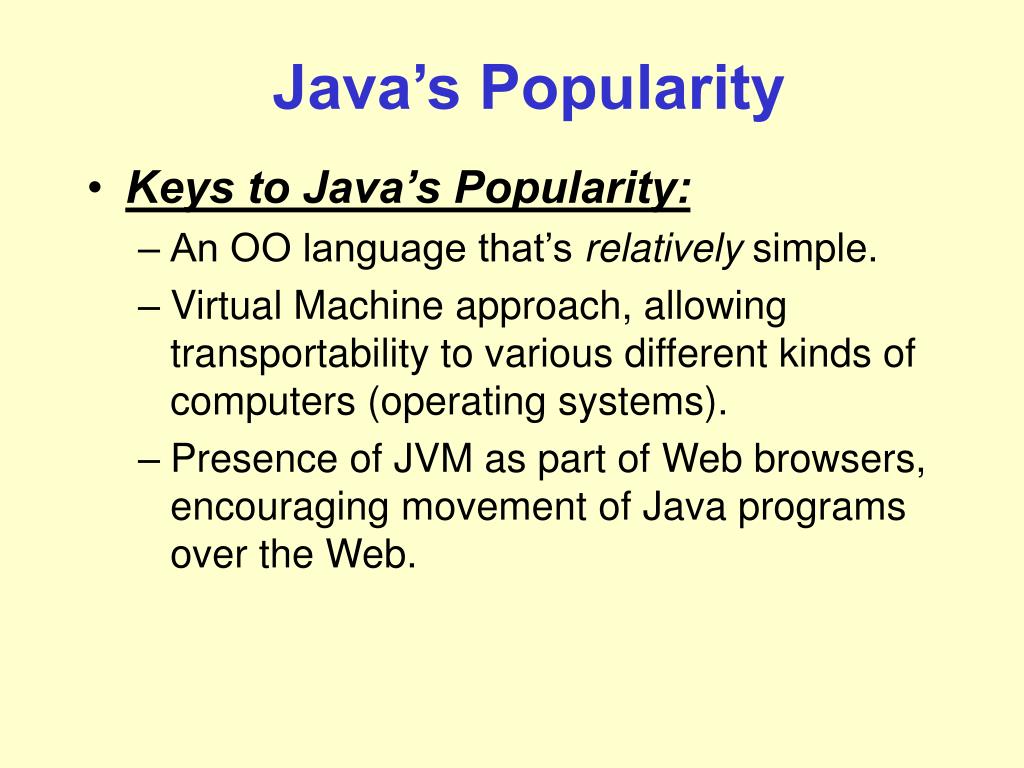 Java’s Popularity

• Keys to Java’s Popularity:

– An OO language that’s relatively simple.

– Virtual Machine approach, allowing transportability to various different kinds of computers (operating systems).

– Presence of JVM as part of Web browsers, encouraging movement of Java programs over the Web.